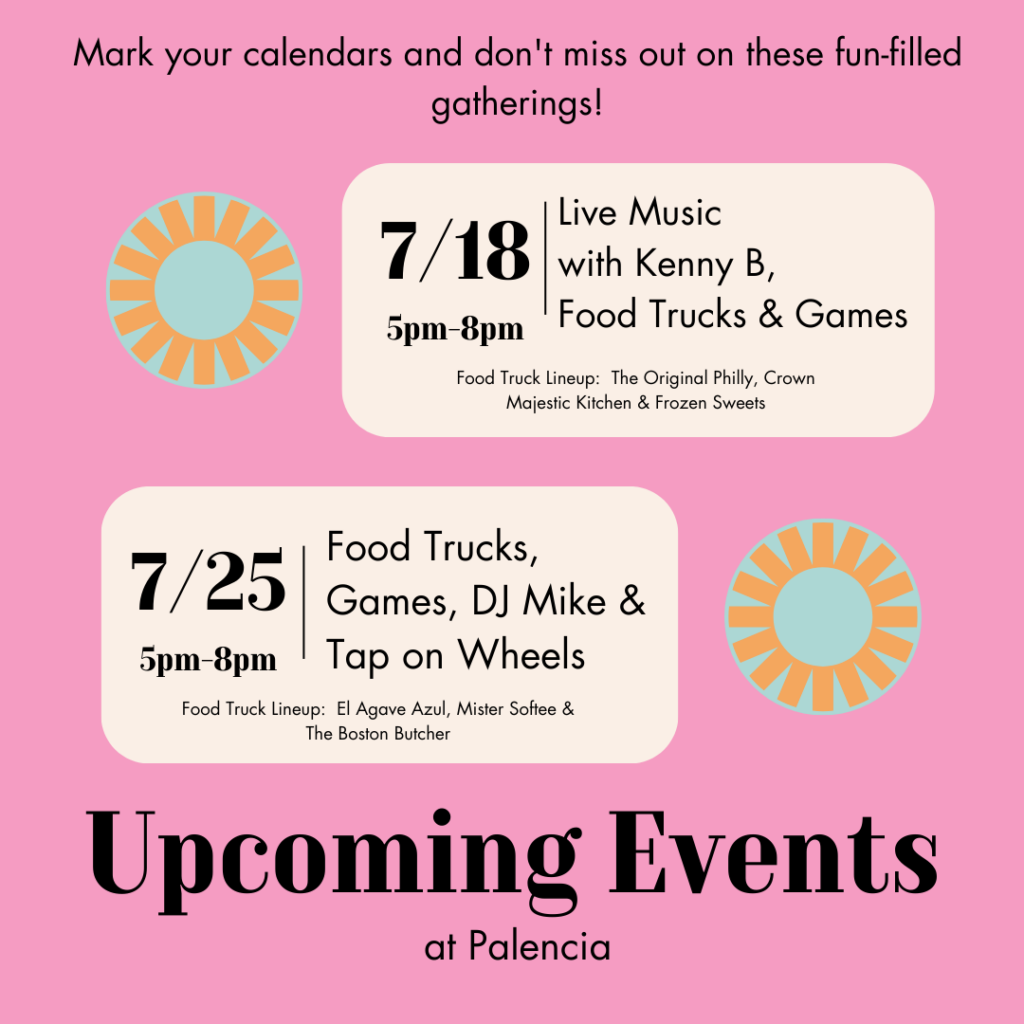 Mark your calendars and don't miss out on these fun-filled gatherings!

7/18
5pm-8pm

Live Music with Kenny B, Food Trucks & Games

Food Truck Lineup: The Original Philly, Crown Majestic Kitchen & Frozen Sweets

7/25
5pm-8pm

Food Trucks, Games, DJ Mike & Tap on Wheels

Food Truck Lineup: El Agave Azul, Mister Softee & The Boston Butcher

Upcoming Events
at Palencia